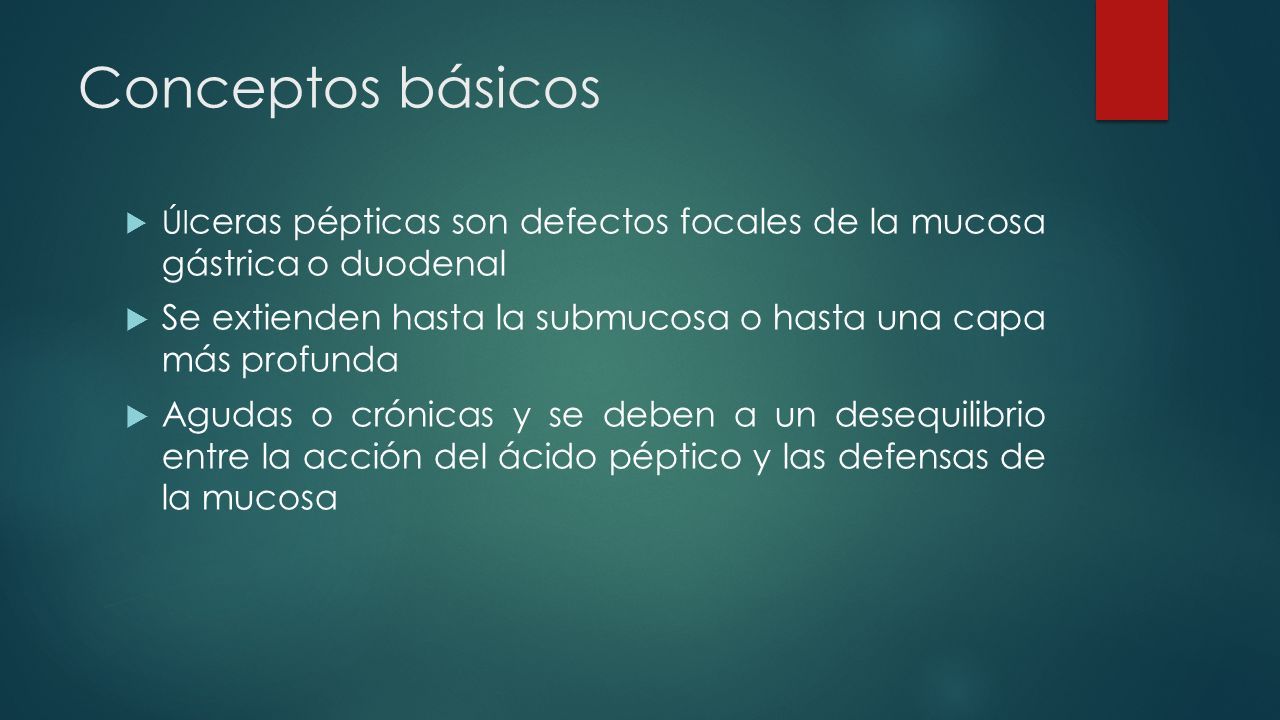 Conceptos básicos

Úlceras pépticas son defectos focales de la mucosa gástrica o duodenal

Se extienden hasta la submucosa o hasta una capa más profunda

Agudas o crónicas y se deben a un desequilibrio entre la acción del ácido péptico y las defensas de la mucosa